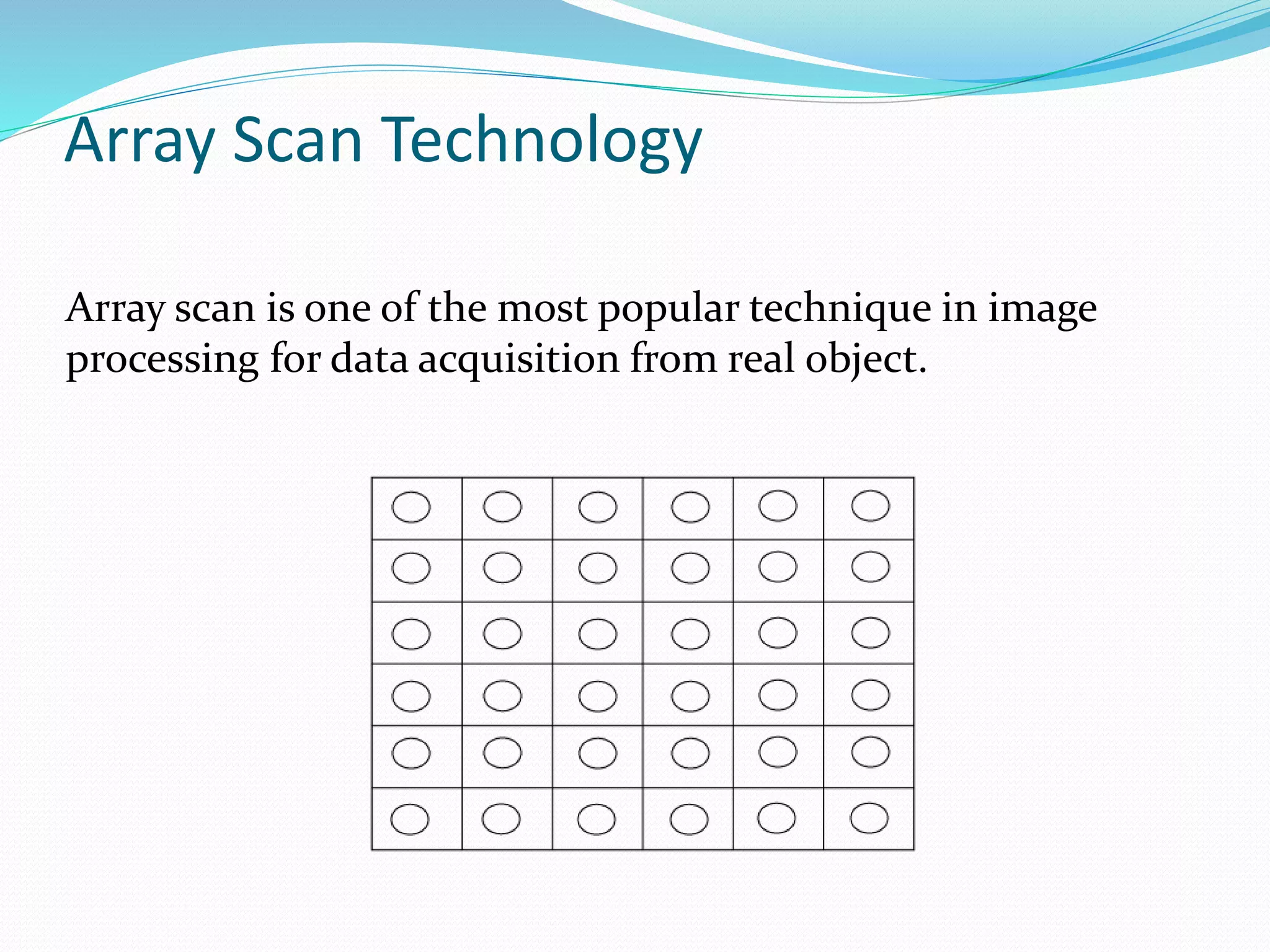 Array Scan Technology

Array scan is one of the most popular technique in image processing for data acquisition from real object.